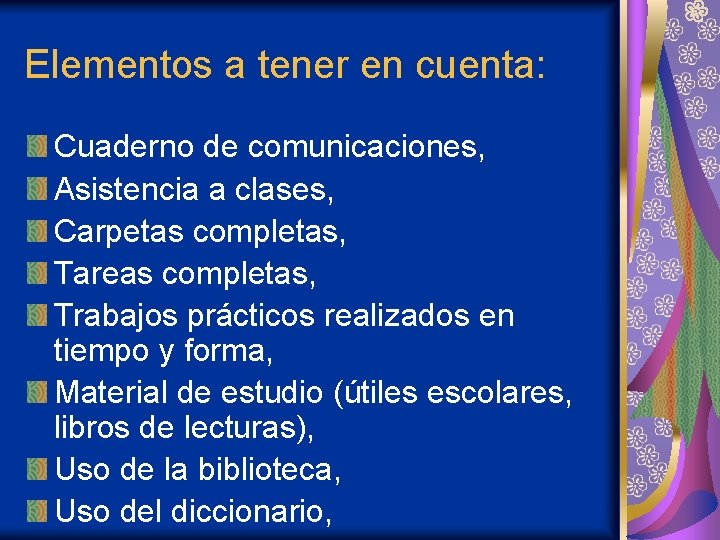 Elementos a tener en cuenta:

Cuaderno de comunicaciones,
Asistencia a clases,
Carpetas completas,
Tareas completas,
Trabajos prácticos realizados en tiempo y forma,
Material de estudio (útiles escolares, libros de lecturas),
Uso de la biblioteca,
Uso del diccionario,